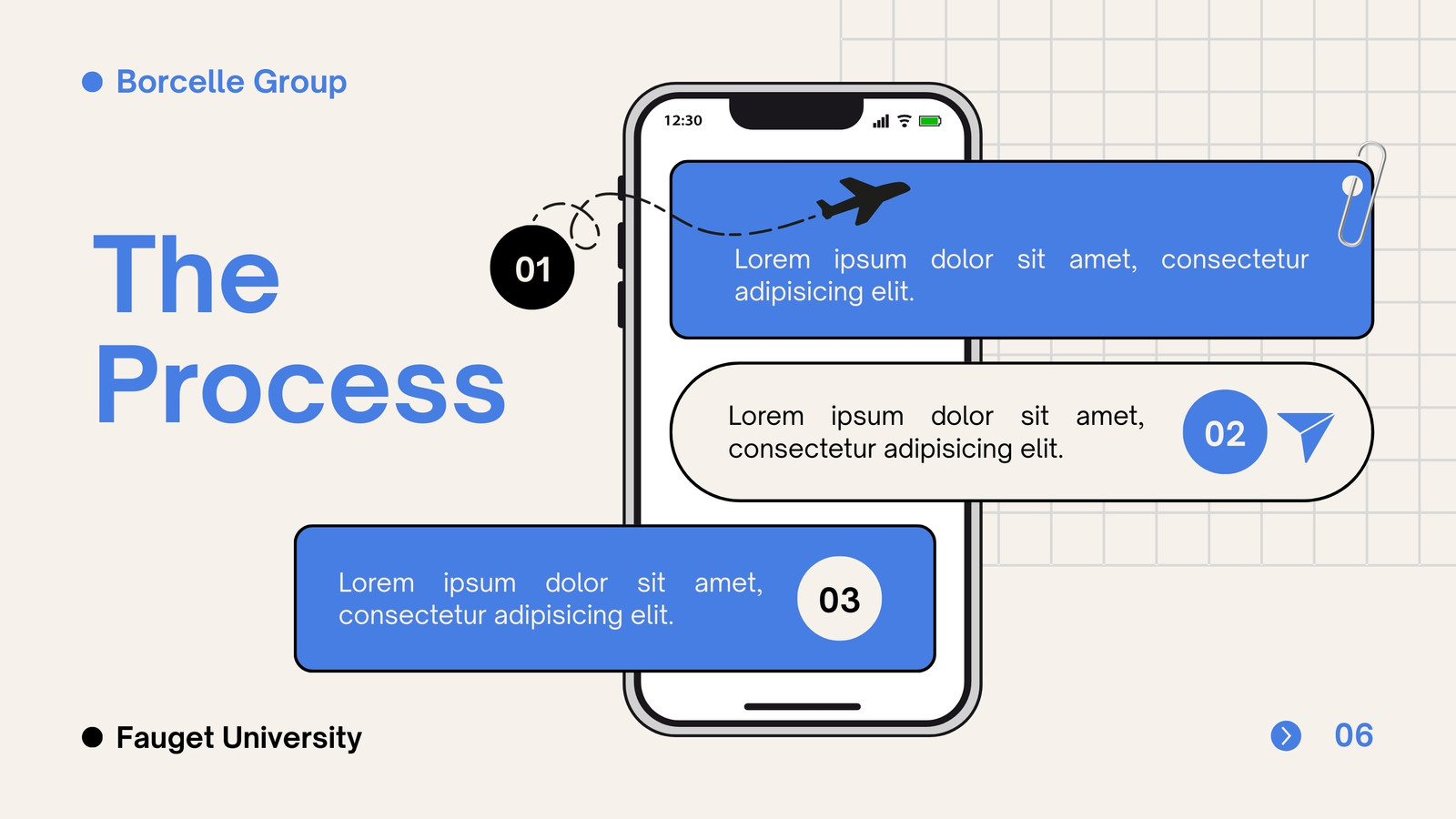 Borcelle Group

The Process

12:30

01

Lorem ipsum dolor sit amet, consectetur adipisicing elit.

Lorem ipsum dolor sit amet, consectetur adipisicing elit.

02

Lorem ipsum dolor sit amet, consectetur adipisicing elit.

03

Fauget University

06